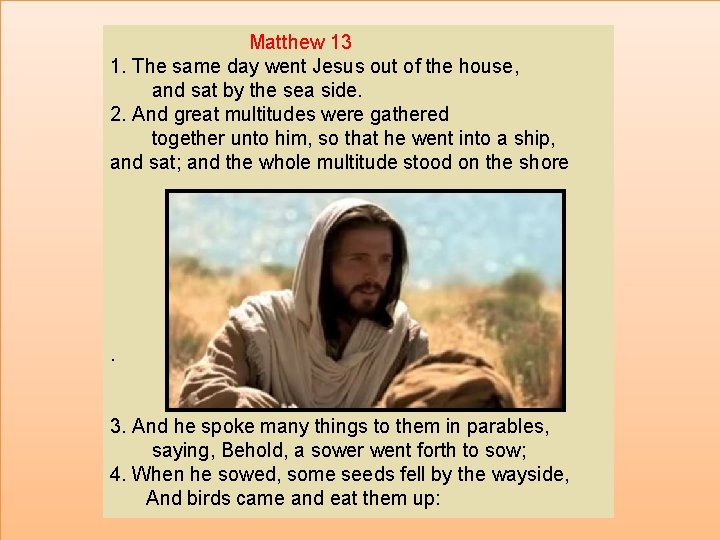 Matthew 13

1. The same day went Jesus out of the house, and sat by the sea side.

2. And great multitudes were gathered together unto him, so that he went into a ship, and sat; and the whole multitude stood on the shore

.

3. And he spoke many things to them in parables, saying, Behold, a sower went forth to sow;

4. When he sowed, some seeds fell by the wayside, And birds came and eat them up: